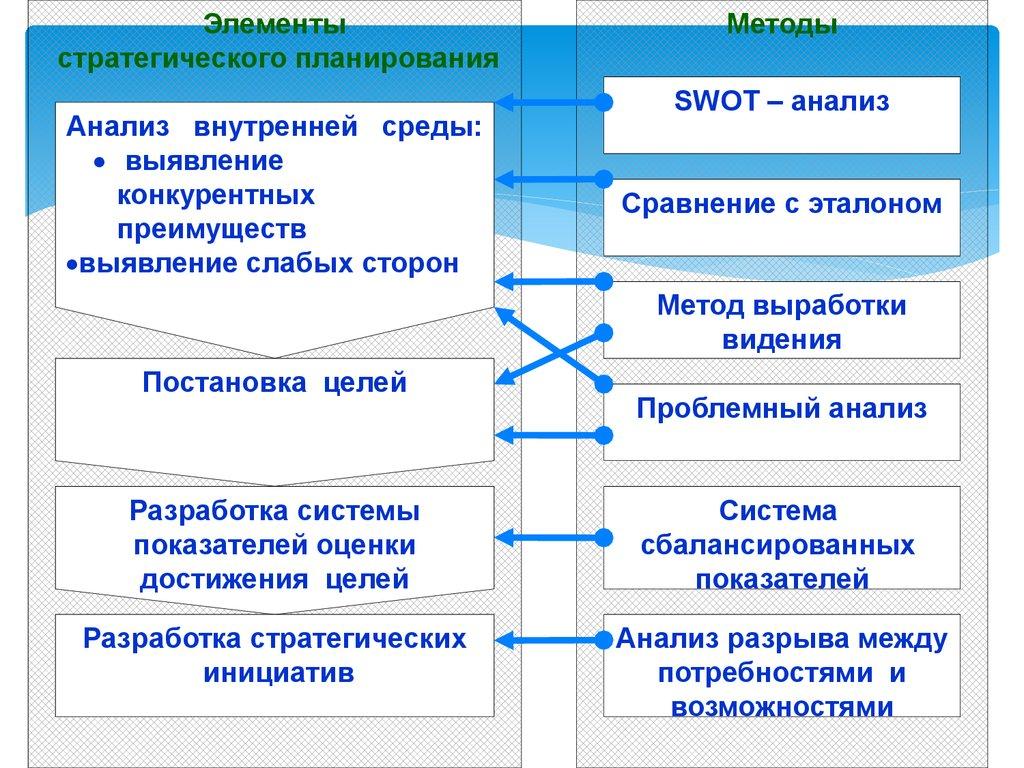 Элементы стратегического планирования

Анализ внутренней среды:
• выявление конкурентных преимуществ
•выявление слабых сторон

Постановка целей

Разработка системы показателей оценки достижения целей

Разработка стратегических инициатив

Методы

SWOT – анализ

Сравнение с эталоном

Метод выработки видения

Проблемный анализ

Система сбалансированных показателей

Анализ разрыва между потребностями и возможностями